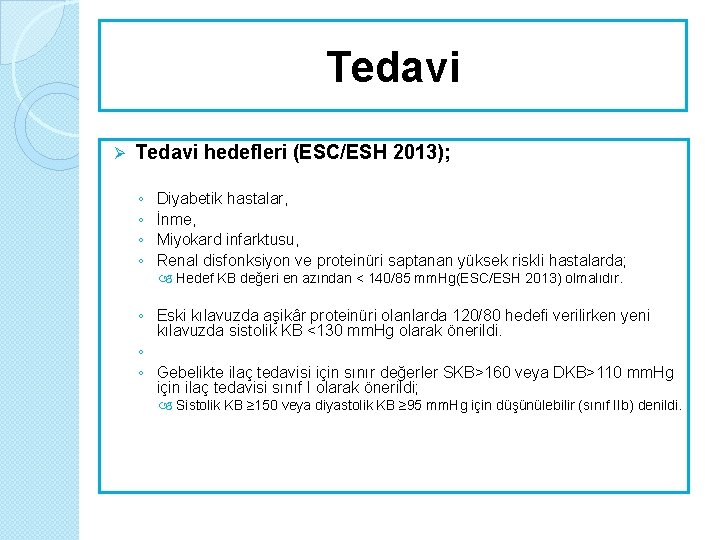 Tedavi

➢ Tedavi hedefleri (ESC/ESH 2013);

◦ Diyabetik hastalar,
◦ İnme,
◦ Miyokard infarktusu,
◦ Renal disfonksiyon ve proteinüri saptanan yüksek riskli hastalarda;
Hedef KB değeri en azından < 140/85 mmHg(ESC/ESH 2013) olmalıdır.

◦ Eski kılavuzda aşikâr proteinüri olanlarda 120/80 hedefi verilirken yeni kılavuzda sistolik KB <130 mmHg olarak önerildi.
◦
◦ Gebelikte ilaç tedavisi için sınır değerler SKB>160 veya DKB>110 mmHg için ilaç tedavisi sınıf I olarak önerildi;
Sistolik KB ≥150 veya diyastolik KB ≥95 mmHg için düşünülebilir (sınıf IIb) denildi.